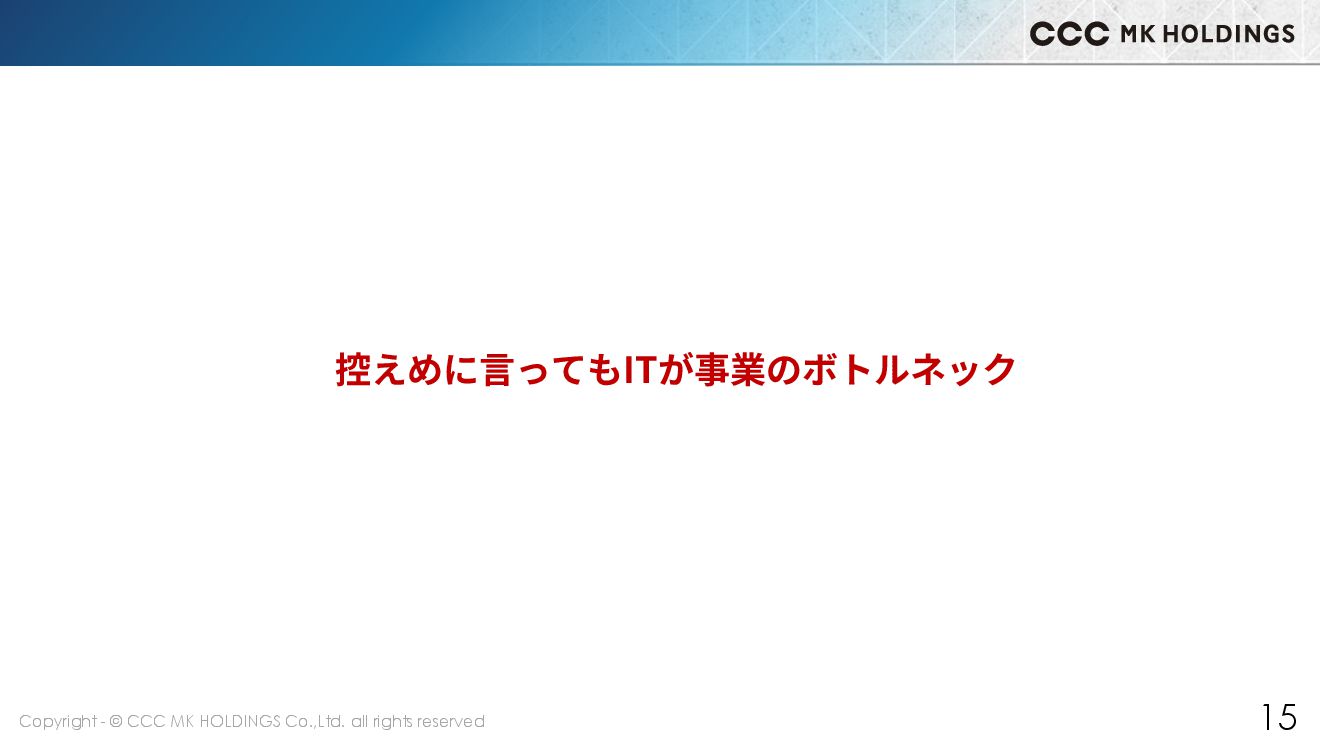 CCC MK HOLDINGS

控えめに言ってもITが事業のボトルネック

Copyright - © CCC MK HOLDINGS Co.,Ltd. all rights reserved

15